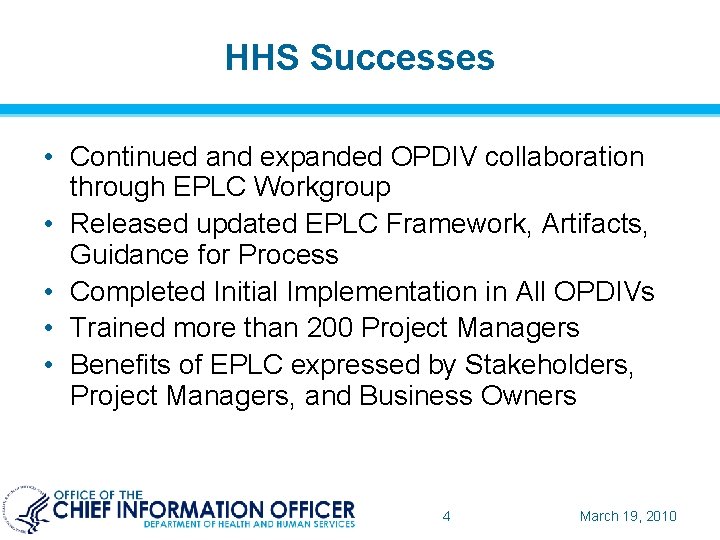 HHS Successes

• Continued and expanded OPDIV collaboration through EPLC Workgroup
• Released updated EPLC Framework, Artifacts, Guidance for Process
• Completed Initial Implementation in All OPDIVs
• Trained more than 200 Project Managers
• Benefits of EPLC expressed by Stakeholders, Project Managers, and Business Owners

OFFICE OF THE
CHIEF INFORMATION OFFICER
DEPARTMENT OF HEALTH AND HUMAN SERVICES

4

March 19, 2010